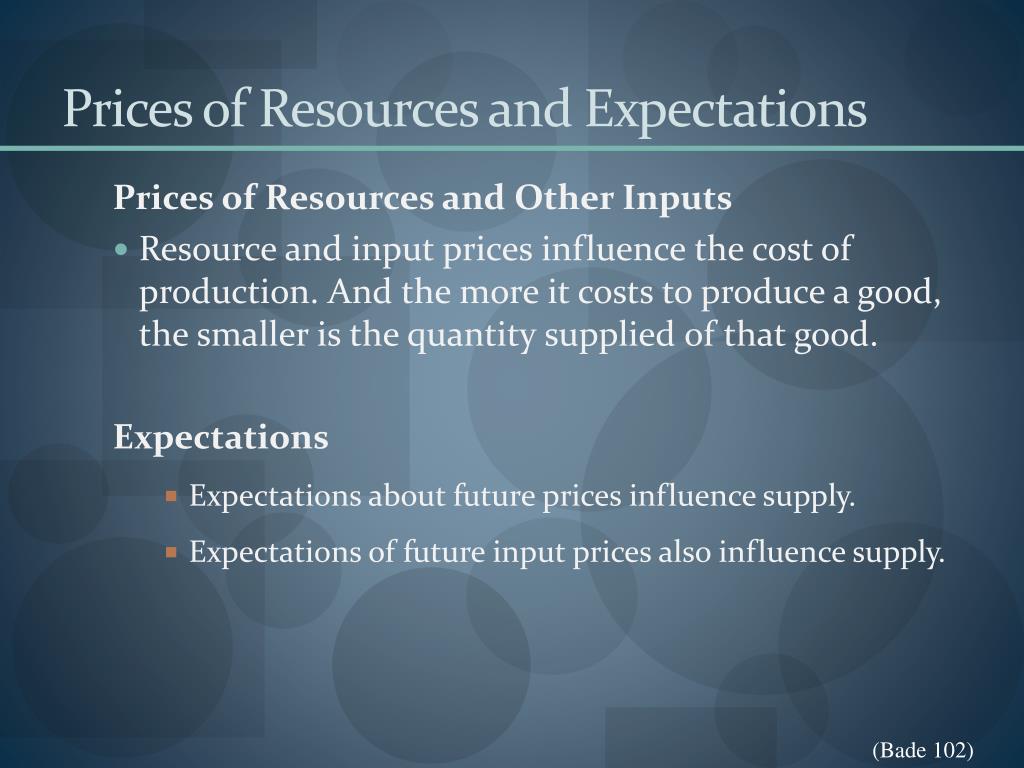 Prices of Resources and Expectations

Prices of Resources and Other Inputs

• Resource and input prices influence the cost of production. And the more it costs to produce a good, the smaller is the quantity supplied of that good.

Expectations

▪ Expectations about future prices influence supply.

▪ Expectations of future input prices also influence supply.

(Bade 102)